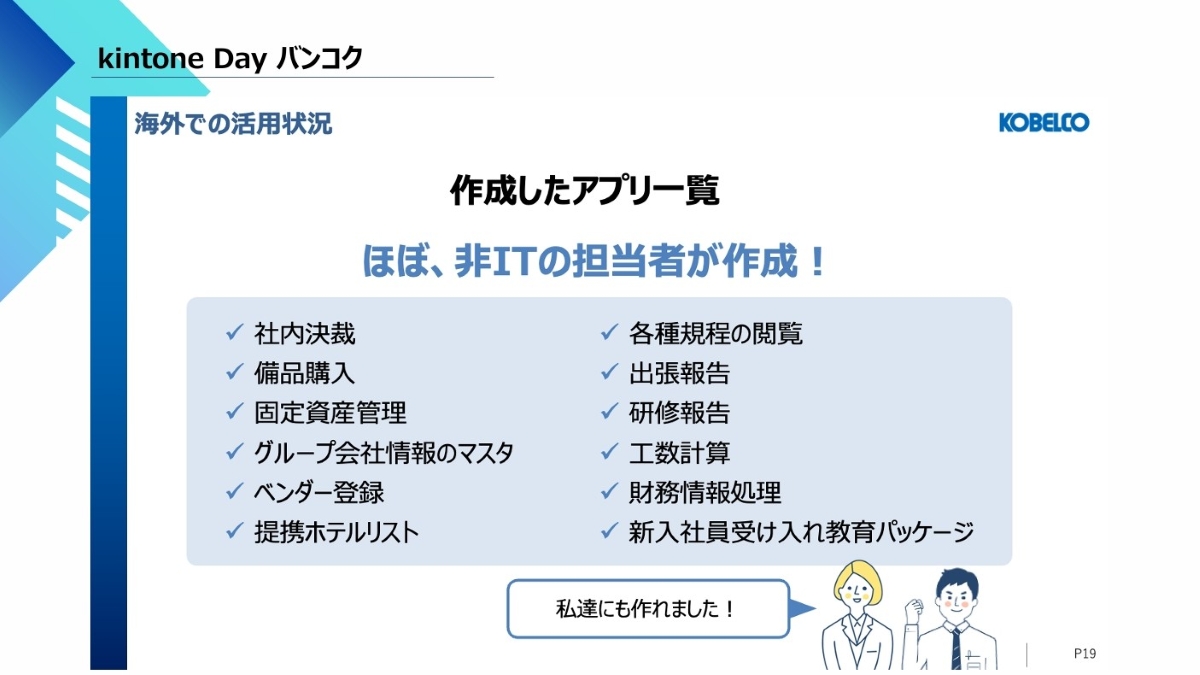 kintone Day バンコク

海外での活用状況

KOBELCO

作成したアプリ一覧

ほぼ、非ITの担当者が作成！

✓ 社内決裁
✓ 備品購入
✓ 固定資産管理
✓ グループ会社情報のマスタ
✓ ベンダー登録
✓ 提携ホテルリスト

✓ 各種規程の閲覧
✓ 出張報告
✓ 研修報告
✓ 工数計算
✓ 財務情報処理
✓ 新入社員受け入れ教育パッケージ

私達にも作れました！

P19